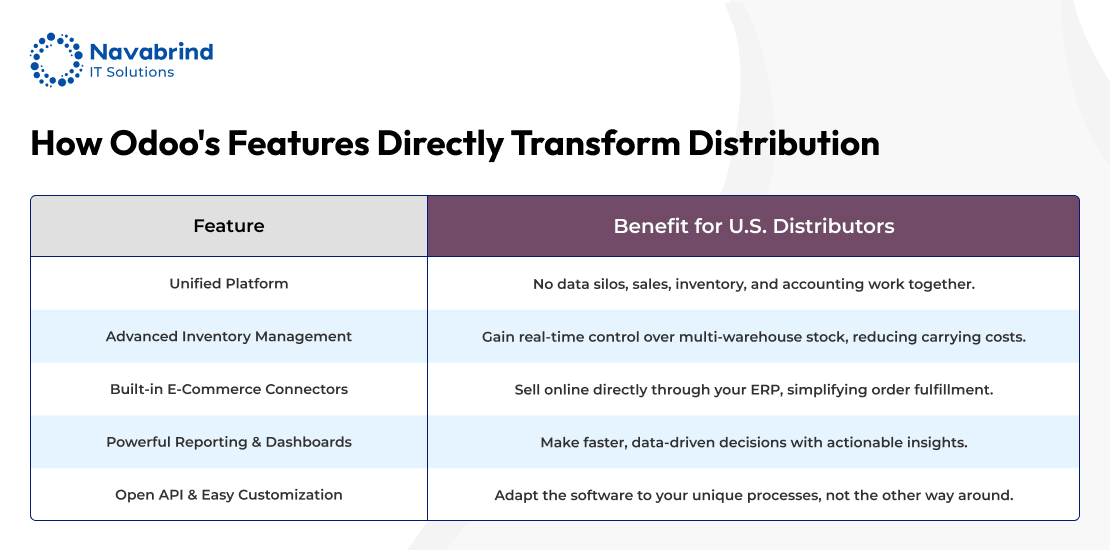 Navabrind
IT Solutions

How Odoo's Features Directly Transform Distribution

| Feature | Benefit for U.S. Distributors |
|---|---|
| Unified Platform | No data silos, sales, inventory, and accounting work together. |
| Advanced Inventory Management | Gain real-time control over multi-warehouse stock, reducing carrying costs. |
| Built-in E-Commerce Connectors | Sell online directly through your ERP, simplifying order fulfillment. |
| Powerful Reporting & Dashboards | Make faster, data-driven decisions with actionable insights. |
| Open API & Easy Customization | Adapt the software to your unique processes, not the other way around. |